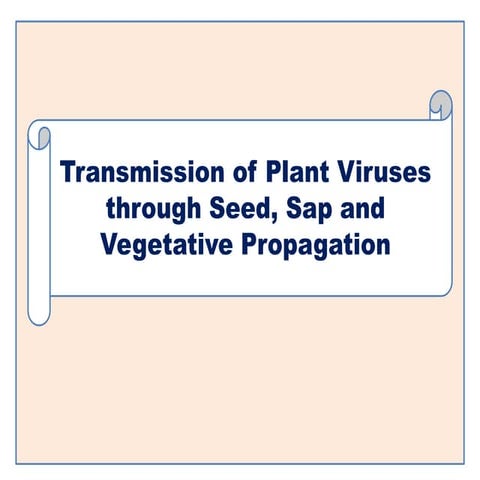 Transmission of Plant Viruses through Seed, Sap and Vegetative Propagation